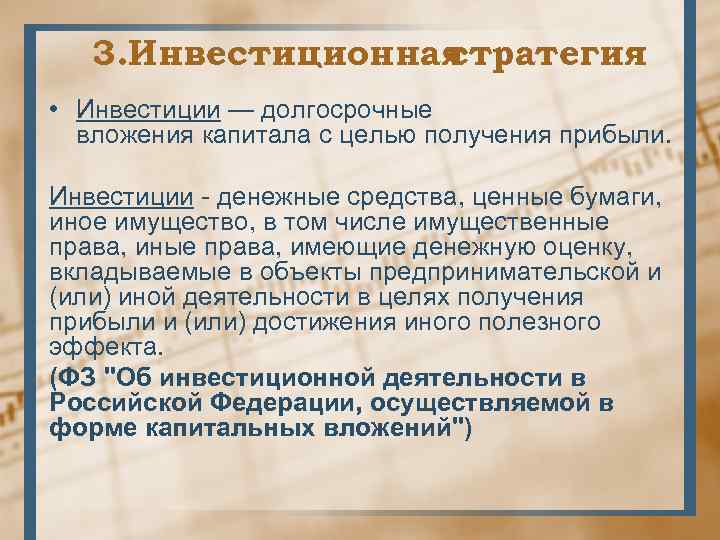 3.Инвестиционнаястратегия

• Инвестиции — долгосрочные вложения капитала с целью получения прибыли.

Инвестиции - денежные средства, ценные бумаги, иное имущество, в том числе имущественные права, иные права, имеющие денежную оценку, вкладываемые в объекты предпринимательской и (или) иной деятельности в целях получения прибыли и (или) достижения иного полезного эффекта.
(ФЗ "Об инвестиционной деятельности в Российской Федерации, осуществляемой в форме капитальных вложений")